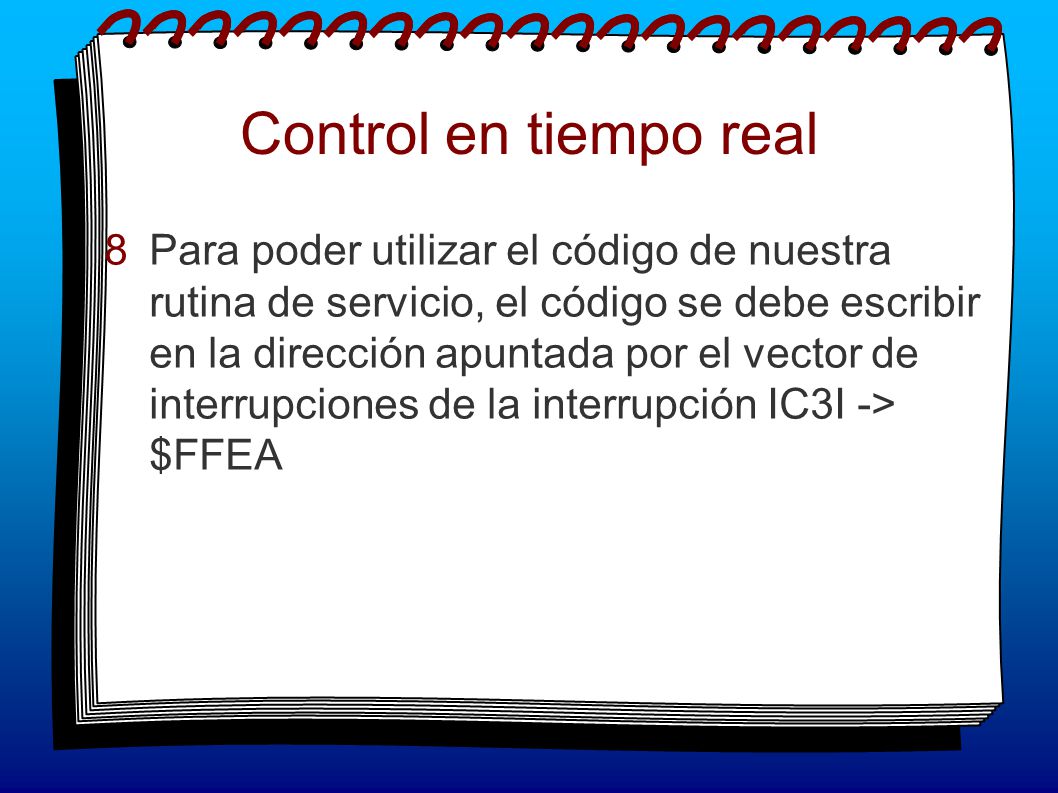 Control en tiempo real

8 Para poder utilizar el código de nuestra rutina de servicio, el código se debe escribir en la dirección apuntada por el vector de interrupciones de la interrupción IC3I -> $FFEA